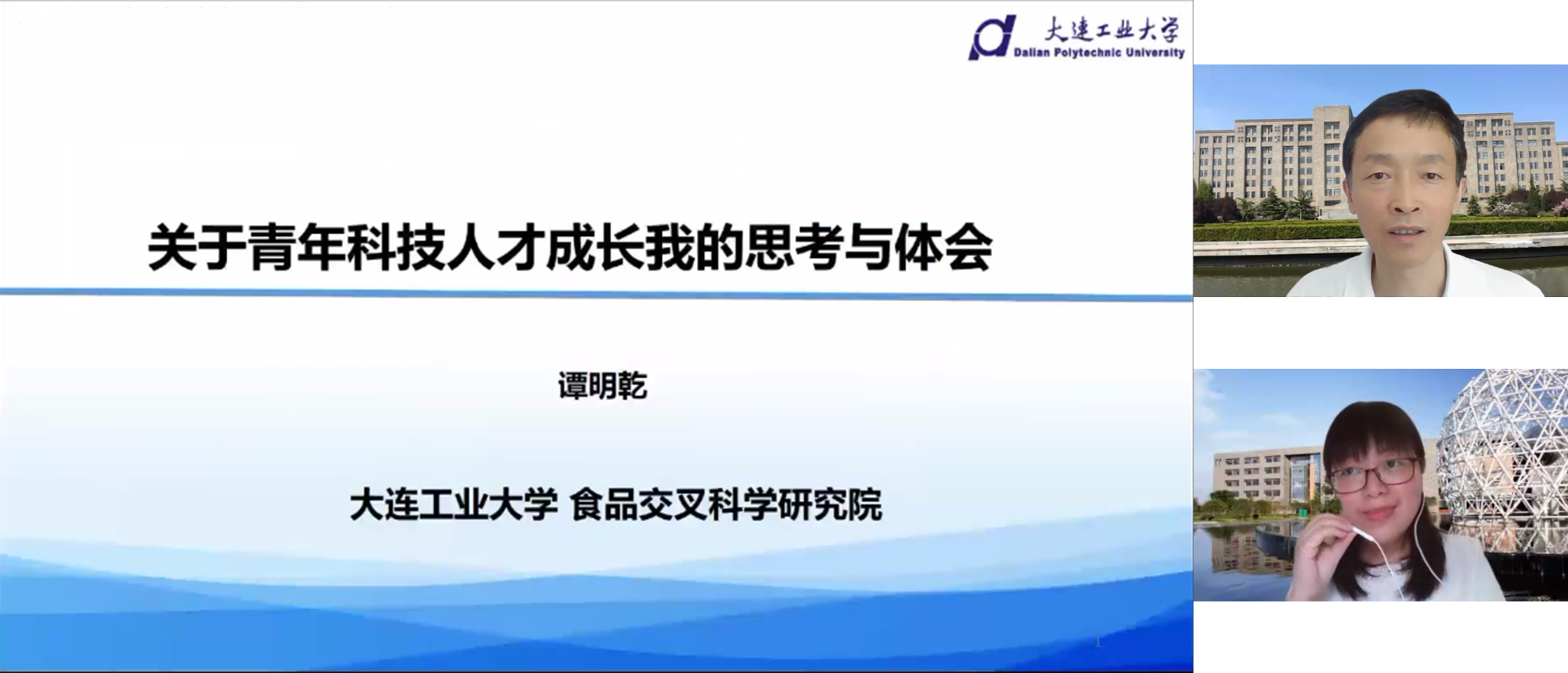 大连工业大学
Dalian Polytechnic University

关于青年科技人才成长我的思考与体会

谭明乾

大连工业大学 食品交叉科学研究院

1